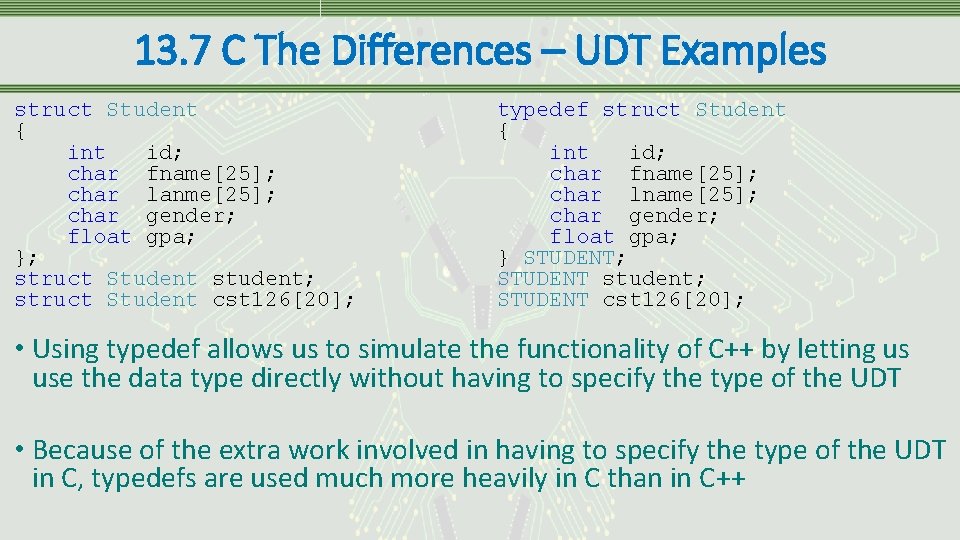 13.7 C The Differences – UDT Examples

struct Student
{
    int   id;
    char  fname[25];
    char  lanme[25];
    char  gender;
    float gpa;
};
struct Student student;
struct Student cst126[20];

typedef struct Student
{
    int   id;
    char  fname[25];
    char  lname[25];
    char  gender;
    float gpa;
} STUDENT;
STUDENT student;
STUDENT cst126[20];

• Using typedef allows us to simulate the functionality of C++ by letting us use the data type directly without having to specify the type of the UDT

• Because of the extra work involved in having to specify the type of the UDT in C, typedefs are used much more heavily in C than in C++